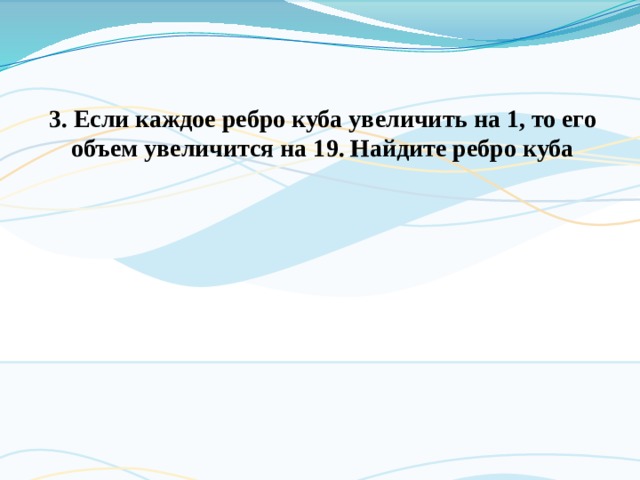 3. Если каждое ребро куба увеличить на 1, то его объем увеличится на 19. Найдите ребро куба